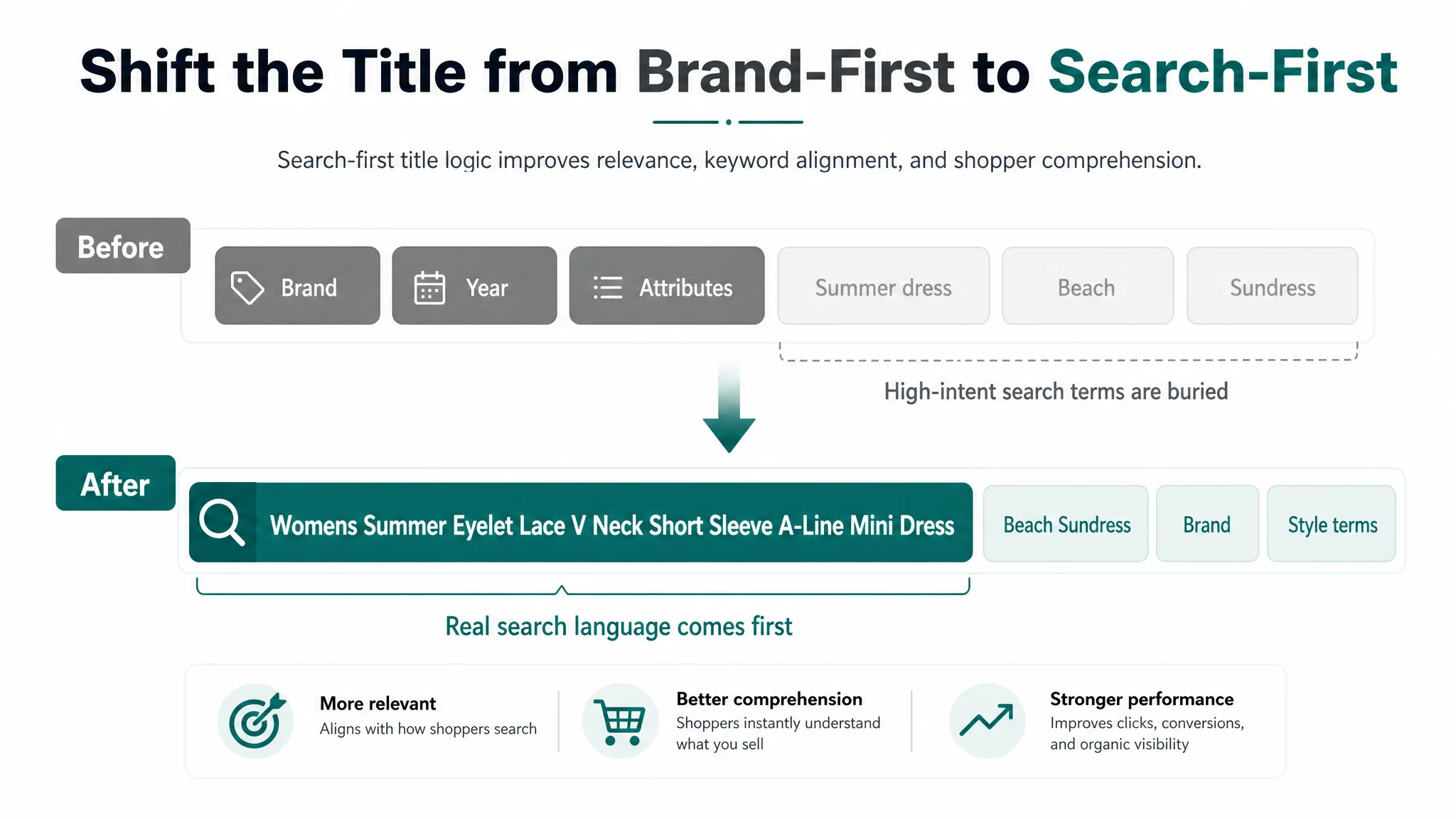 Shift the Title from Brand-First to Search-First

Search-first title logic improves relevance, keyword alignment, and shopper comprehension.

Before

Brand

Year

Attributes

Summer dress

Beach

Sundress

High-intent search terms are buried

After

Womens Summer Eyelet Lace V Neck Short Sleeve A-Line Mini Dress

Beach Sundress

Brand

Style terms

Real search language comes first

More relevant
Aligns with how shoppers search

Better comprehension
Shoppers instantly understand what you sell

Stronger performance
Improves clicks, conversions, and organic visibility